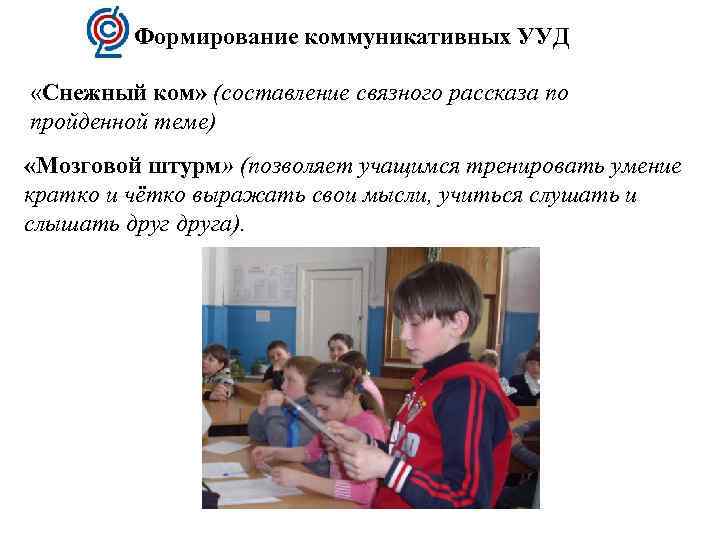 Формирование коммуникативных УУД

«Снежный ком» (составление связного рассказа по пройденной теме)

«Мозговой штурм» (позволяет учащимся тренировать умение кратко и чётко выражать свои мысли, учиться слушать и слышать друг друга).